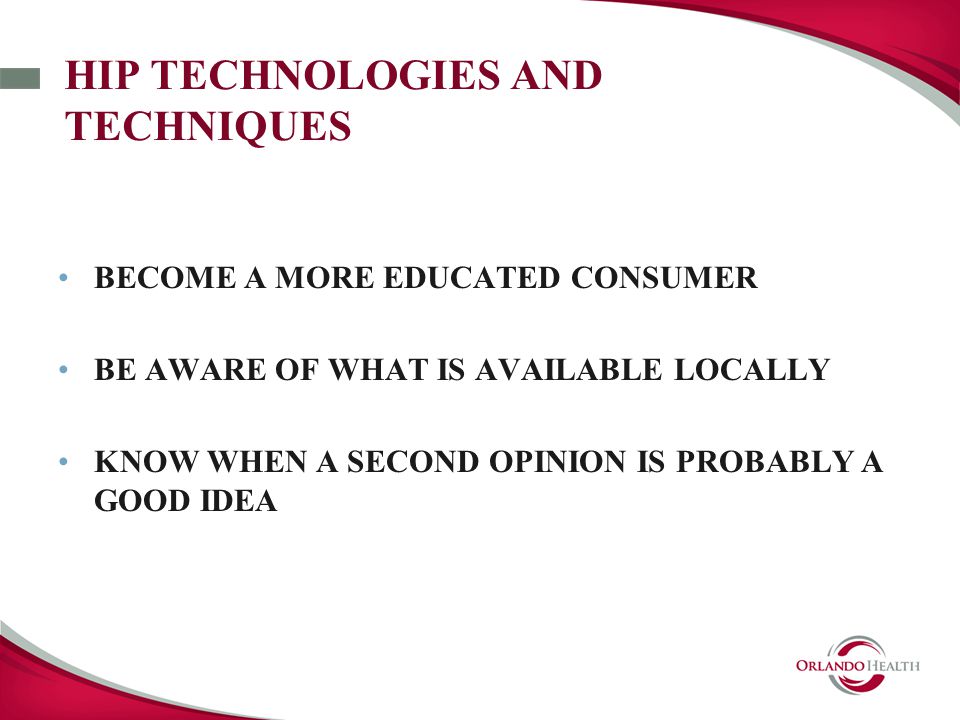 HIP TECHNOLOGIES AND TECHNIQUES

• BECOME A MORE EDUCATED CONSUMER

• BE AWARE OF WHAT IS AVAILABLE LOCALLY

• KNOW WHEN A SECOND OPINION IS PROBABLY A GOOD IDEA

ORLANDO HEALTH